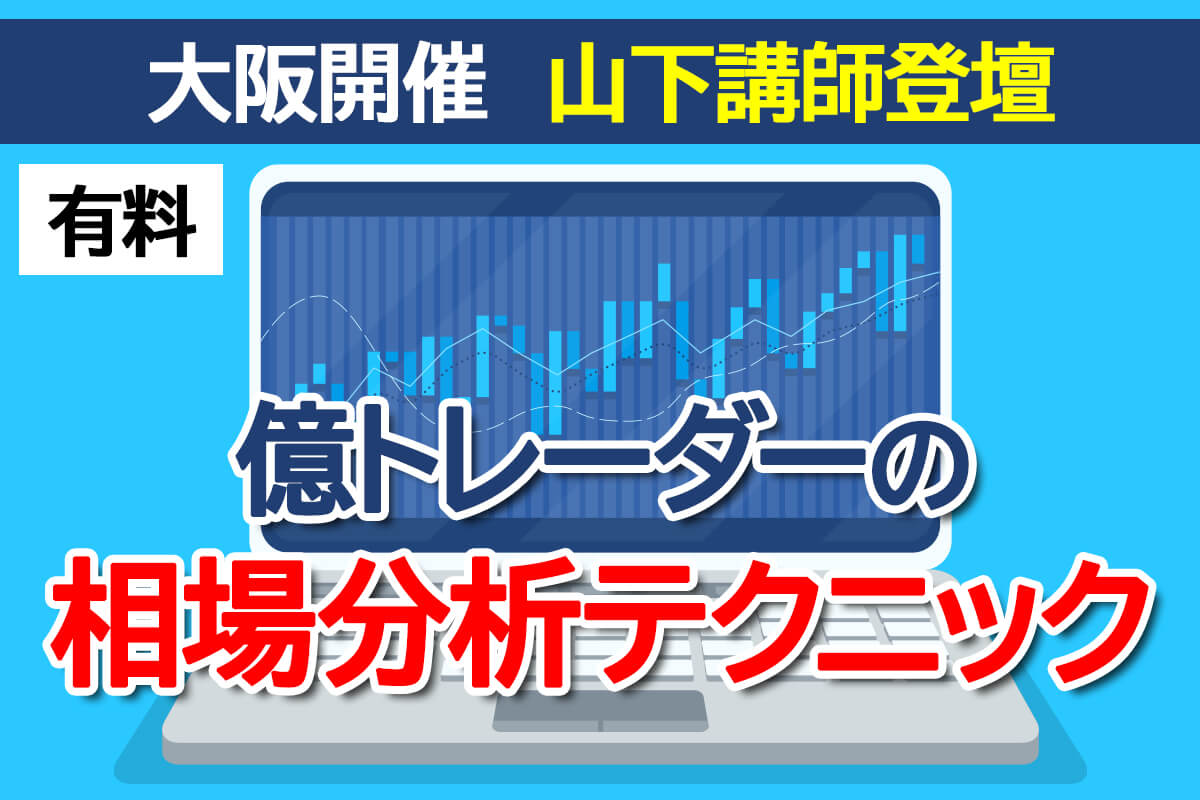 大阪開催　山下講師登壇

有料

億トレーダーの
相場分析テクニック